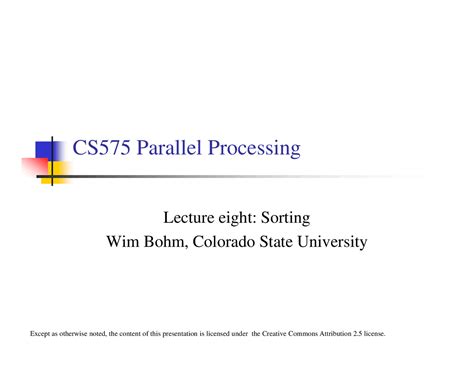 CS575 Parallel Processing

Lecture eight: Sorting
Wim Bohm, Colorado State University

Except as otherwise noted, the content of this presentation is licensed under the Creative Commons Attribution 2.5 license.